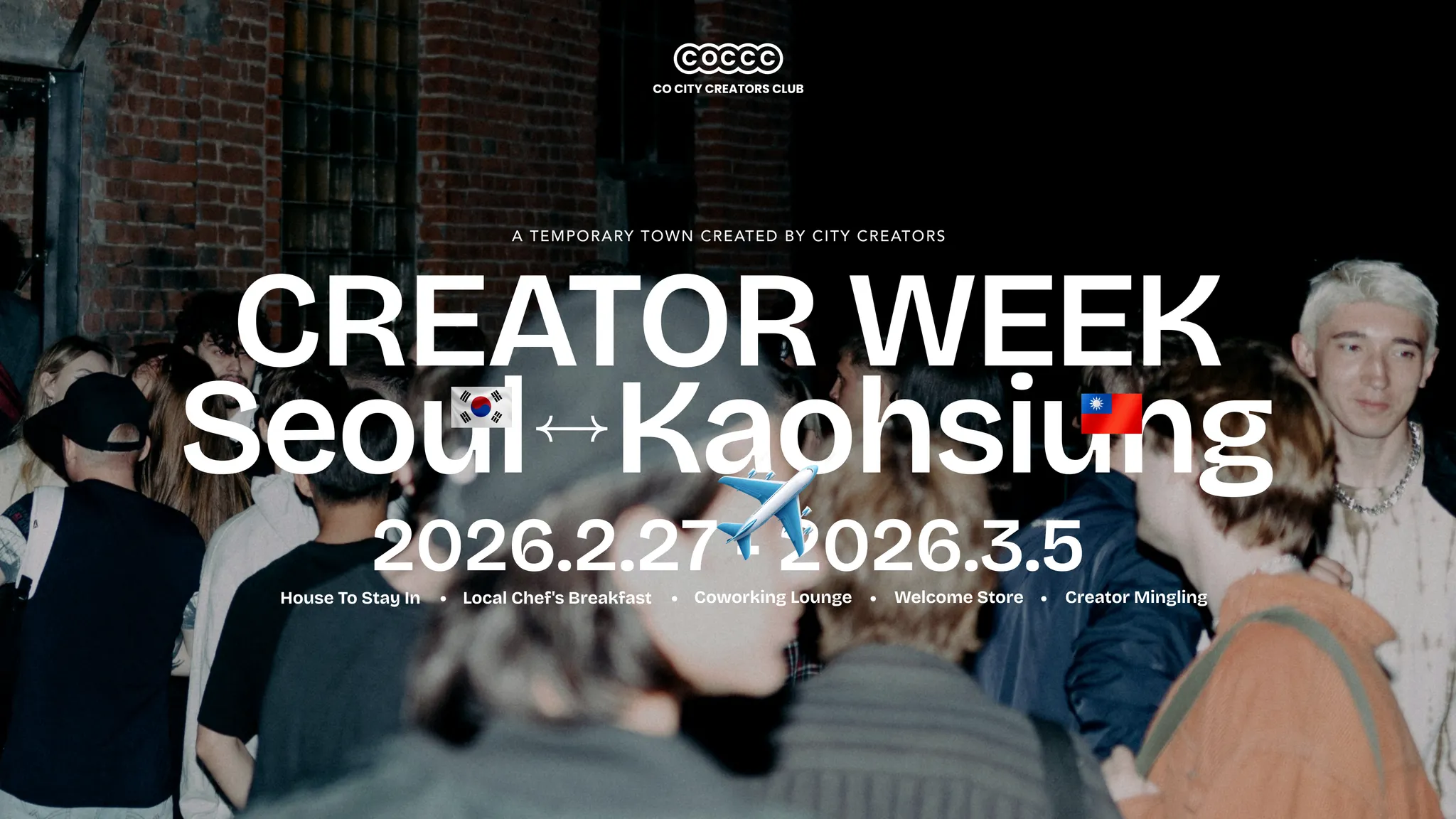 COCCC
CO CITY CREATORS CLUB

A TEMPORARY TOWN CREATED BY CITY CREATORS

CREATOR WEEK
Seoul ↔ Kaohsiung

2026.2.27 - 2026.3.5

House To Stay In • Local Chef's Breakfast • Coworking Lounge • Welcome Store • Creator Mingling